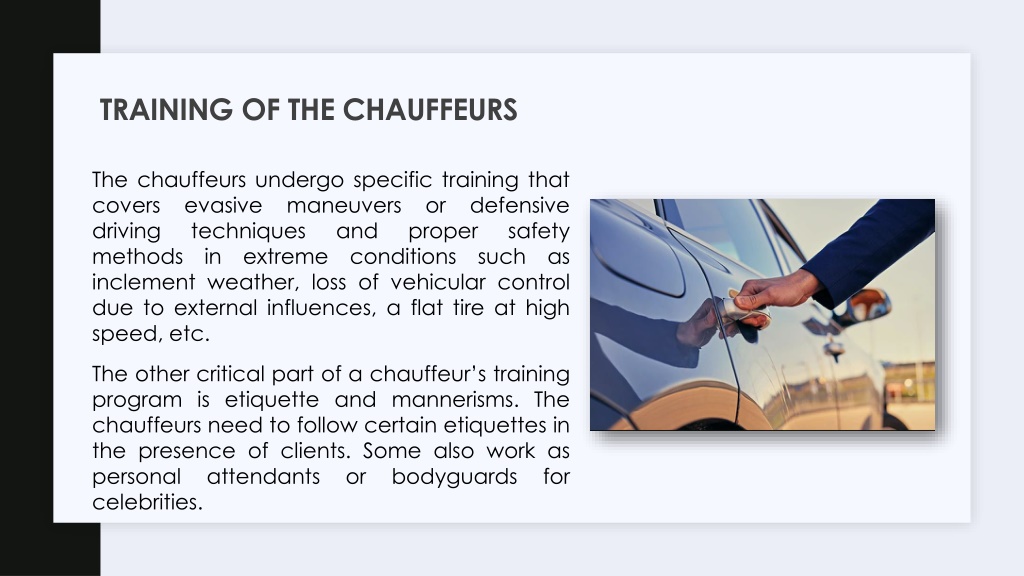 TRAINING OF THE CHAUFFEURS

The chauffeurs undergo specific training that covers evasive maneuvers or defensive driving techniques and proper safety methods in extreme conditions such as inclement weather, loss of vehicular control due to external influences, a flat tire at high speed, etc.

The other critical part of a chauffeur's training program is etiquette and mannerisms. The chauffeurs need to follow certain etiquettes in the presence of clients. Some also work as personal attendants or bodyguards for celebrities.